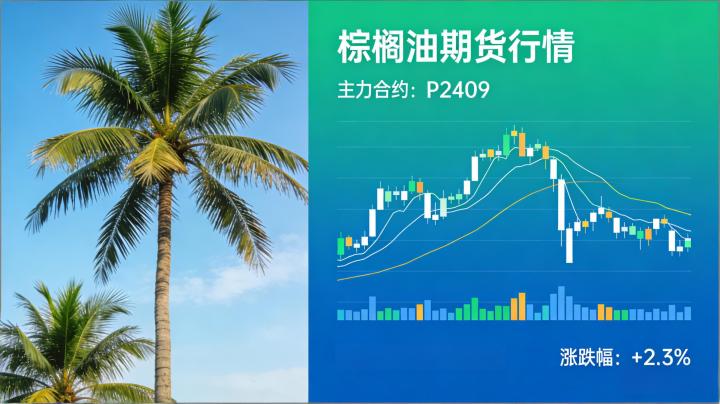 棕榈油期货行情

主力合约：P2409

涨跌幅：+2.3%